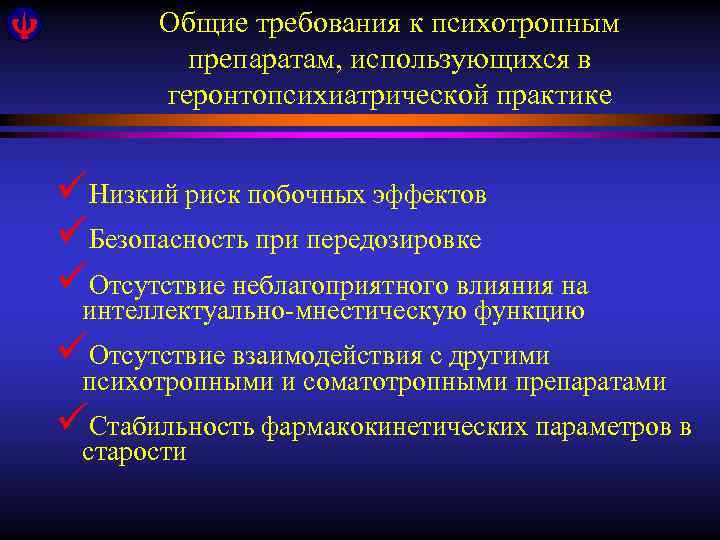 Общие требования к психотропным препаратам, использующихся в геронтопсихиатрической практике

✓Низкий риск побочных эффектов

✓Безопасность при передозировке

✓Отсутствие неблагоприятного влияния на интеллектуально-мнестическую функцию

✓Отсутствие взаимодействия с другими психотропными и соматотропными препаратами

✓Стабильность фармакокинетических параметров в старости